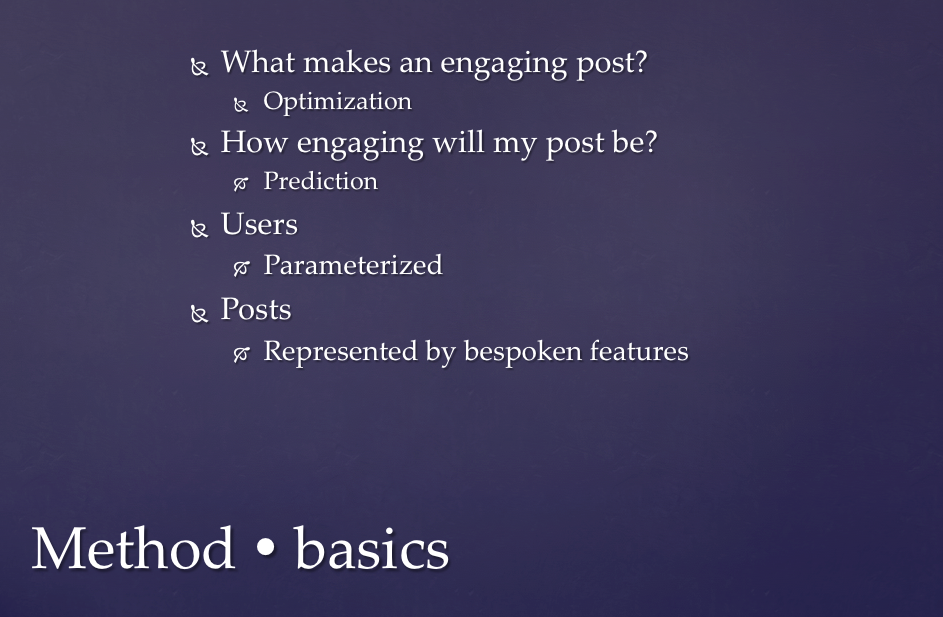 What makes an engaging post?

Optimization

How engaging will my post be?

Prediction

Users

Parameterized

Posts

Represented by bespoken features

Method • basics